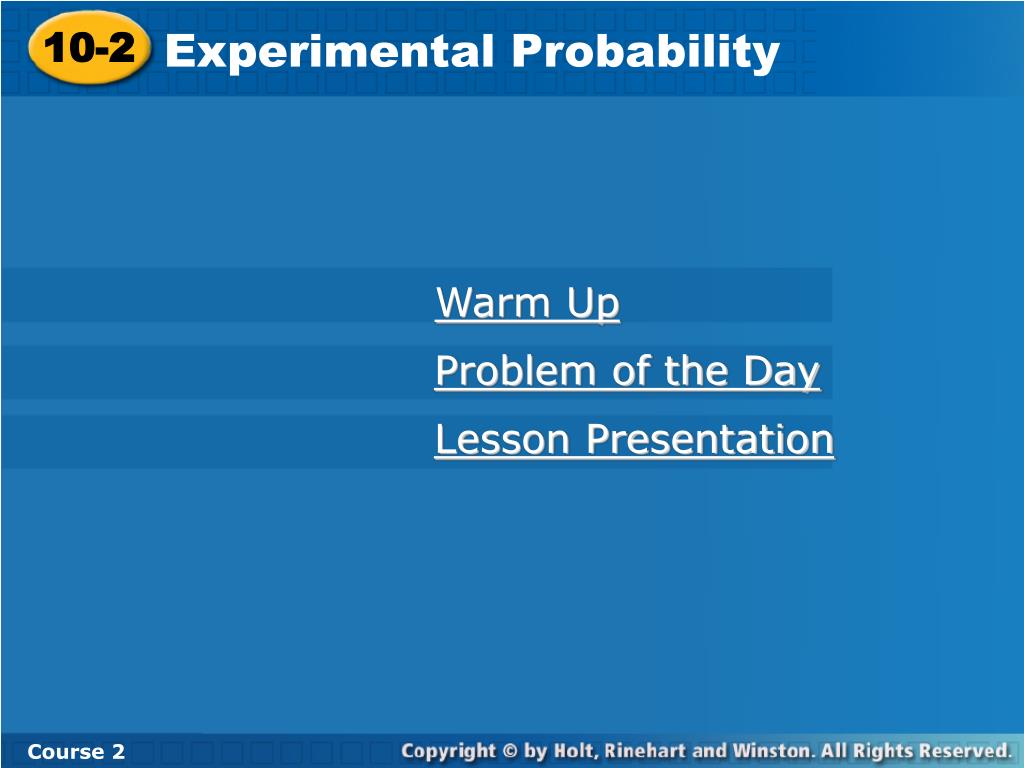 10-2 Experimental Probability

Warm Up

Problem of the Day

Lesson Presentation

Course 2

Copyright © by Holt, Rinehart and Winston. All Rights Reserved.